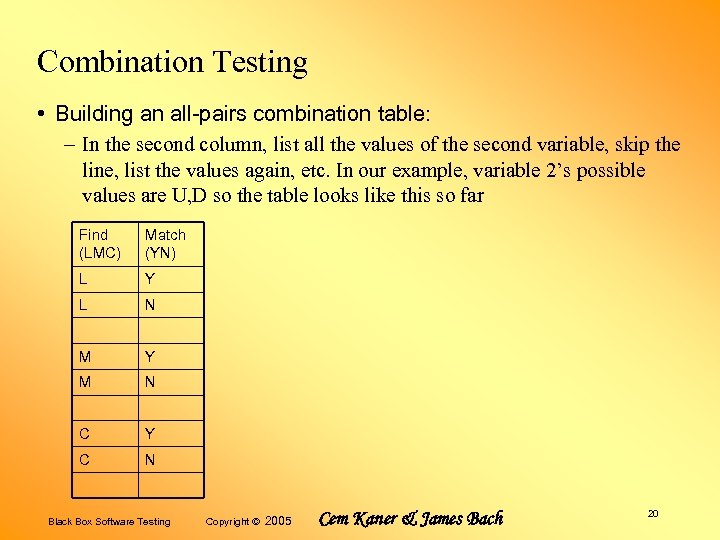 Combination Testing

• Building an all-pairs combination table:

– In the second column, list all the values of the second variable, skip the line, list the values again, etc. In our example, variable 2's possible values are U,D so the table looks like this so far

| Find (LMC) | Match (YN) |
|---|---|
| L | Y |
| L | N |
| | |
| M | Y |
| M | N |
| | |
| C | Y |
| C | N |
| | |

Black Box Software Testing Copyright © 2005 Cem Kaner & James Bach 20